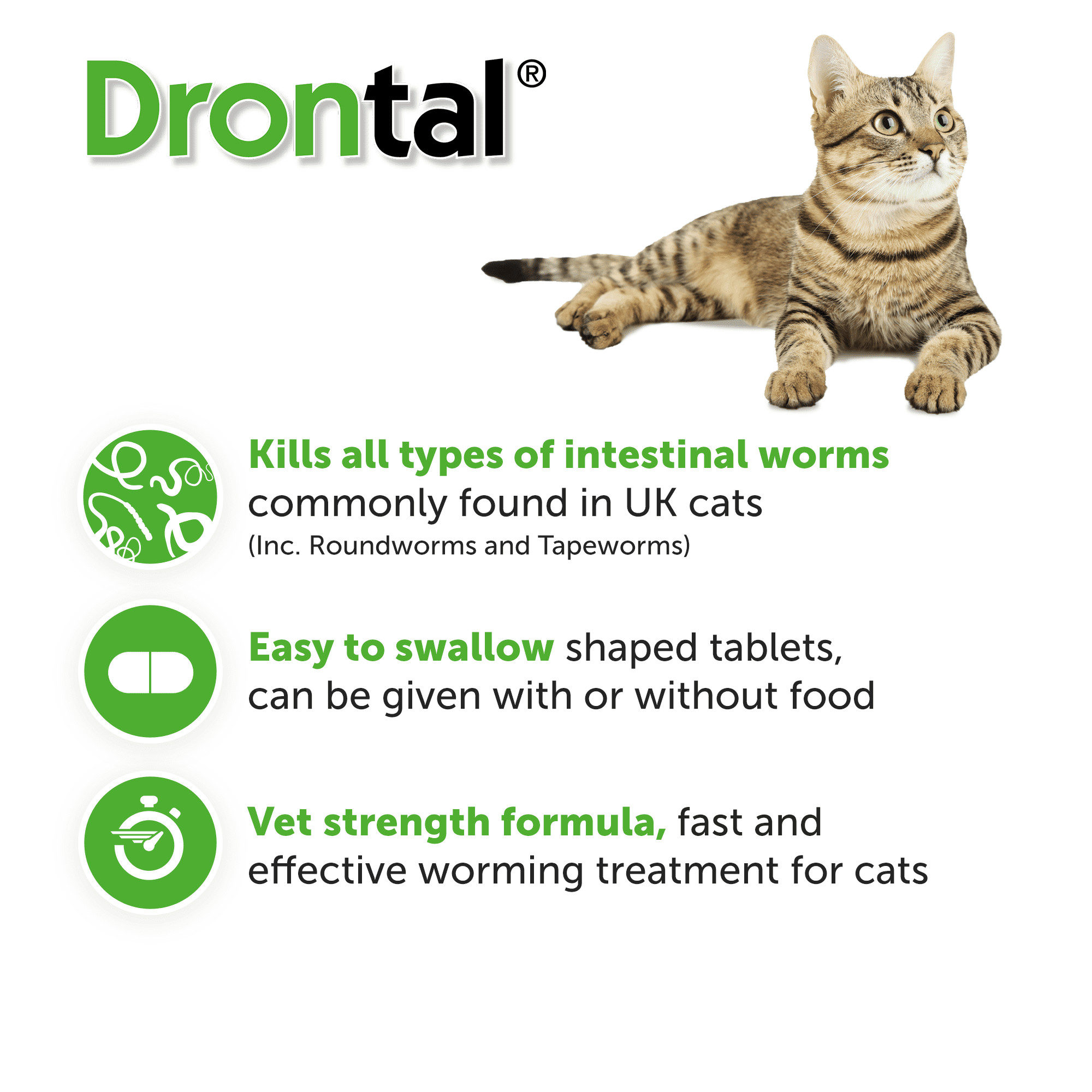 Drontal®

Kills all types of intestinal worms commonly found in UK cats
(Inc. Roundworms and Tapeworms)

Easy to swallow shaped tablets, can be given with or without food

Vet strength formula, fast and effective worming treatment for cats